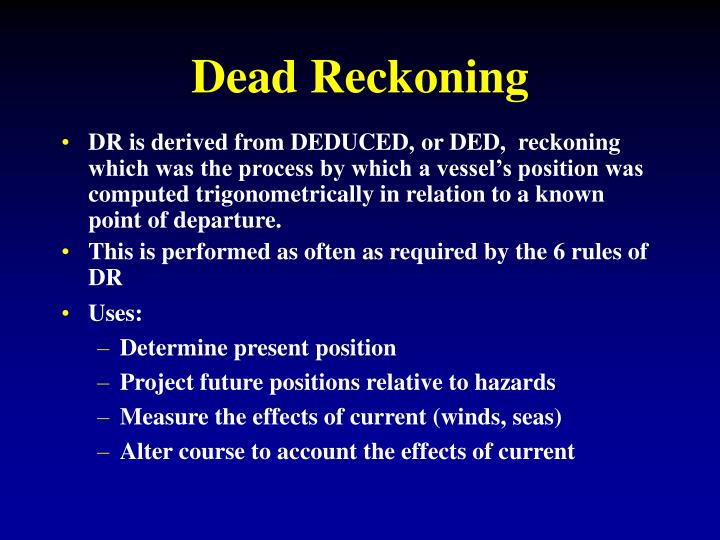 Dead Reckoning

• DR is derived from DEDUCED, or DED, reckoning which was the process by which a vessel's position was computed trigonometrically in relation to a known point of departure.
• This is performed as often as required by the 6 rules of DR
• Uses:
– Determine present position
– Project future positions relative to hazards
– Measure the effects of current (winds, seas)
– Alter course to account the effects of current